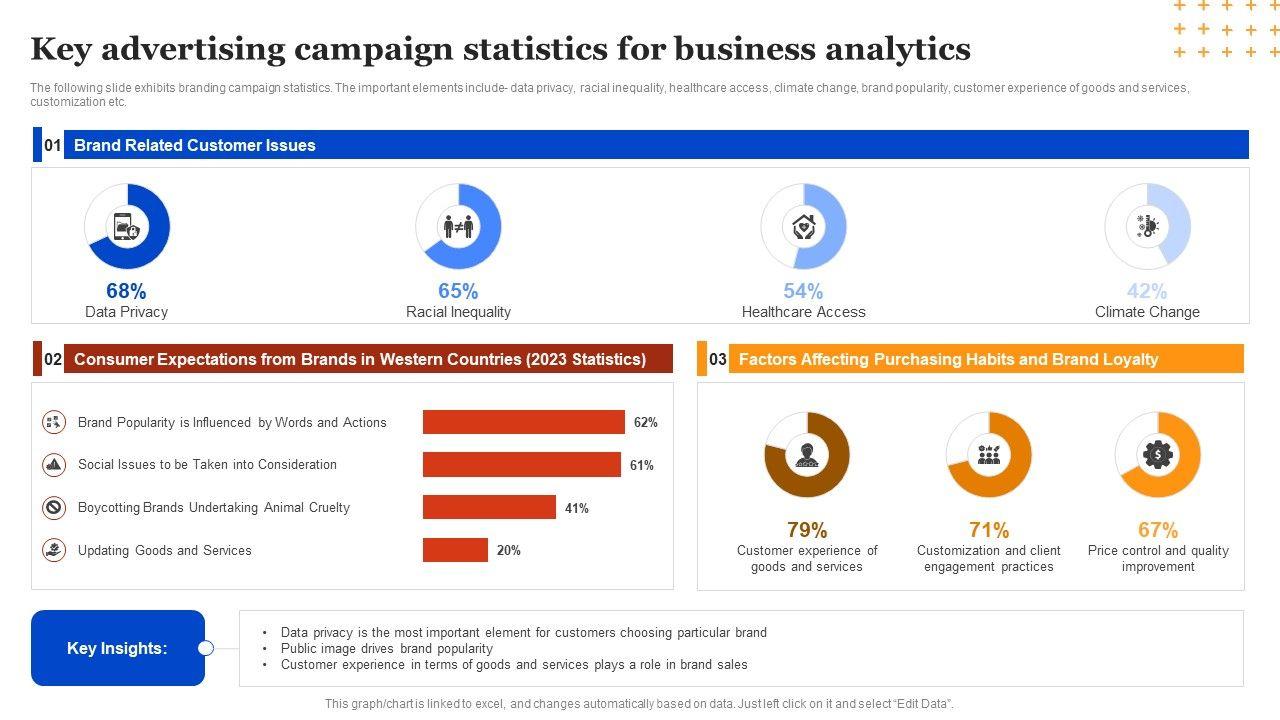 Key advertising campaign statistics for business analytics

The following slide exhibits branding campaign statistics. The important elements include- data privacy, racial inequality, healthcare access, climate change, brand popularity, customer experience of goods and services, customization etc.

01 Brand Related Customer Issues

68%
Data Privacy

65%
Racial Inequality

54%
Healthcare Access

42%
Climate Change

02 Consumer Expectations from Brands in Western Countries (2023 Statistics)

Brand Popularity is Influenced by Words and Actions 62%

Social Issues to be Taken into Consideration 61%

Boycotting Brands Undertaking Animal Cruelty 41%

Updating Goods and Services 20%

03 Factors Affecting Purchasing Habits and Brand Loyalty

79%
Customer experience of goods and services

71%
Customization and client engagement practices

67%
Price control and quality improvement

Key Insights:

• Data privacy is the most important element for customers choosing particular brand
• Public image drives brand popularity
• Customer experience in terms of goods and services plays a role in brand sales

This graph/chart is linked to excel, and changes automatically based on data. Just left click on it and select "Edit Data".